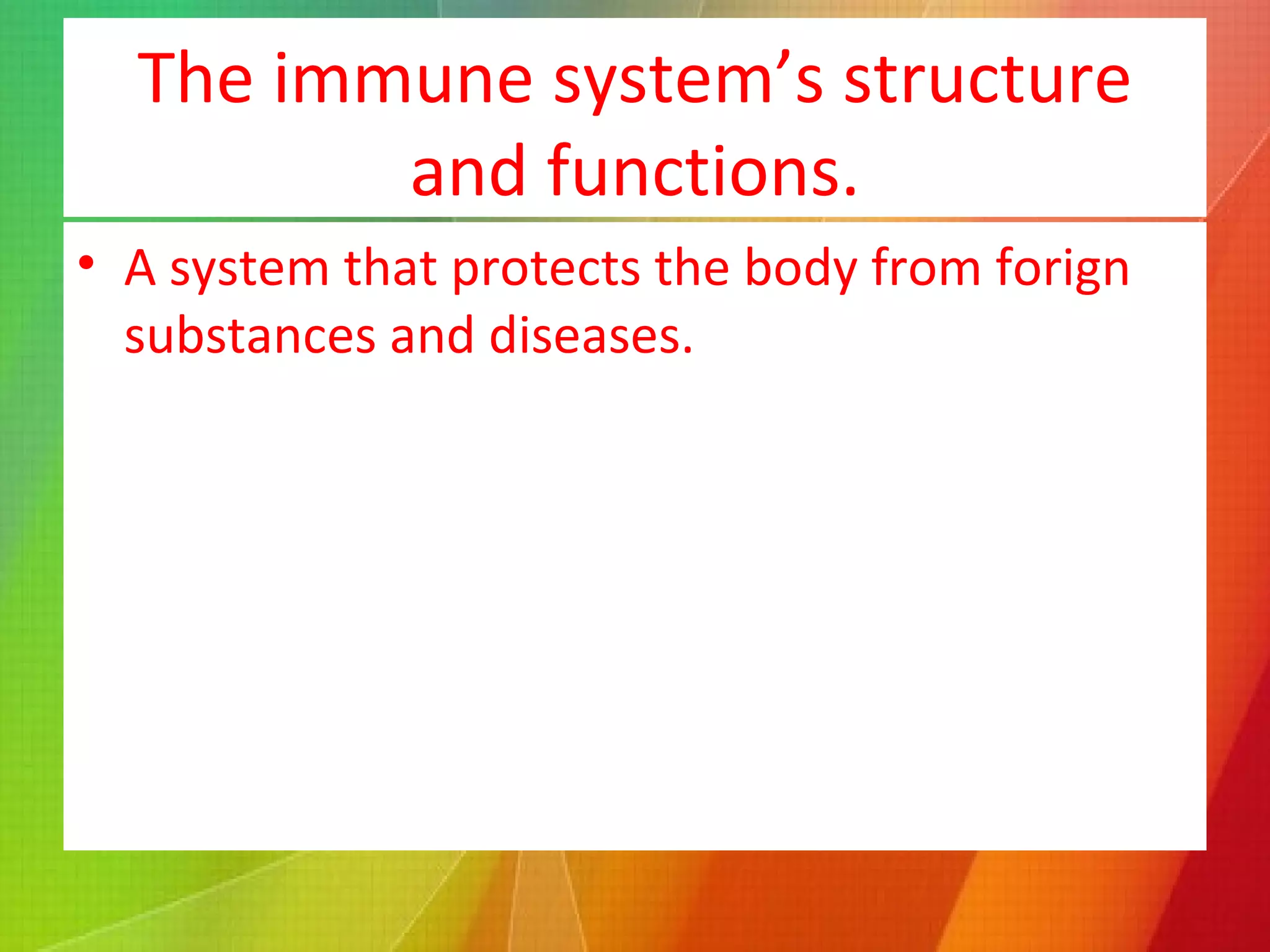 The immune system’s structure and functions.

• A system that protects the body from forign substances and diseases.